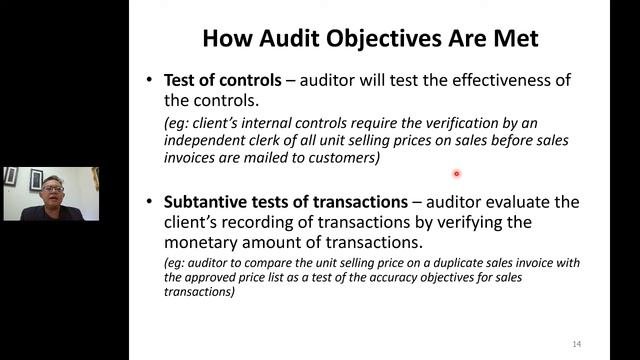 How Audit Objectives Are Met

• Test of controls – auditor will test the effectiveness of the controls.

(eg: client's internal controls require the verification by an independent clerk of all unit selling prices on sales before sales invoices are mailed to customers)

• Subtantive tests of transactions – auditor evaluate the client's recording of transactions by verifying the monetary amount of transactions.

(eg: auditor to compare the unit selling price on a duplicate sales invoice with the approved price list as a test of the accuracy objectives for sales transactions)

14